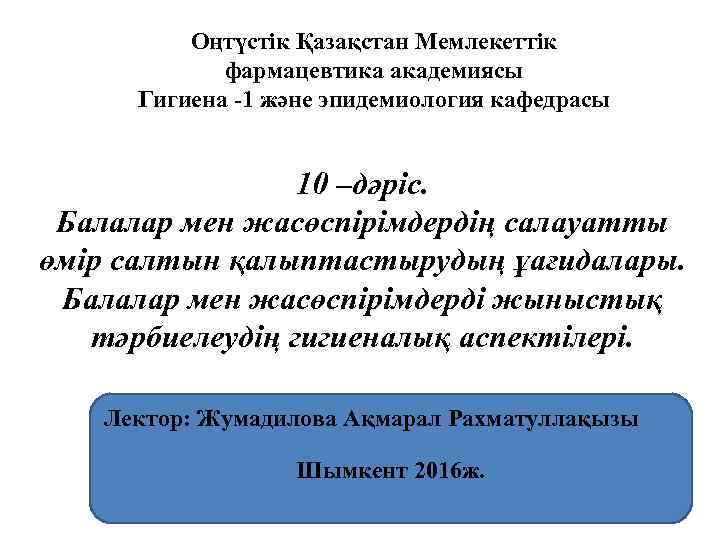 Оңтүстік Қазақстан Мемлекеттік фармацевтика академиясы
Гигиена -1 және эпидемиология кафедрасы

10 –дәріс.
Балалар мен жасөспірімдердің салауатты өмір салтын қалыптастырудың ұағидалары. Балалар мен жасөспірімдерді жыныстық тәрбиелеудің гигиеналық аспектілері.

Лектор: Жумадилова Ақмарал Рахматуллақызы

Шымкент 2016ж.